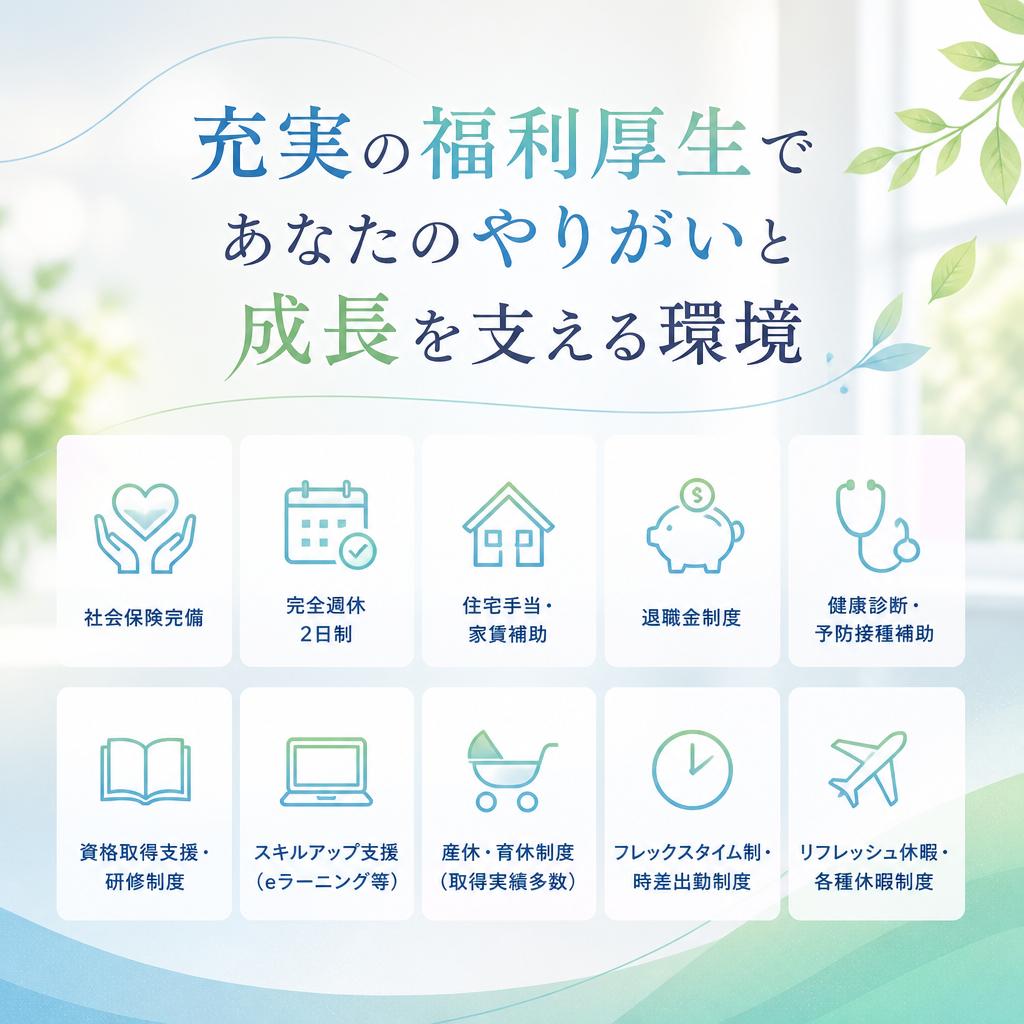 充実の福利厚生で
あなたのやりがいと
成長を支える環境

社会保険完備

完全週休
2日制

住宅手当・
家賃補助

退職金制度

健康診断・
予防接種補助

資格取得支援・
研修制度

スキルアップ支援
(eラーニング等)

産休・育休制度
(取得実績多数)

フレックスタイム制・
時差出勤制度

リフレッシュ休暇・
各種休暇制度